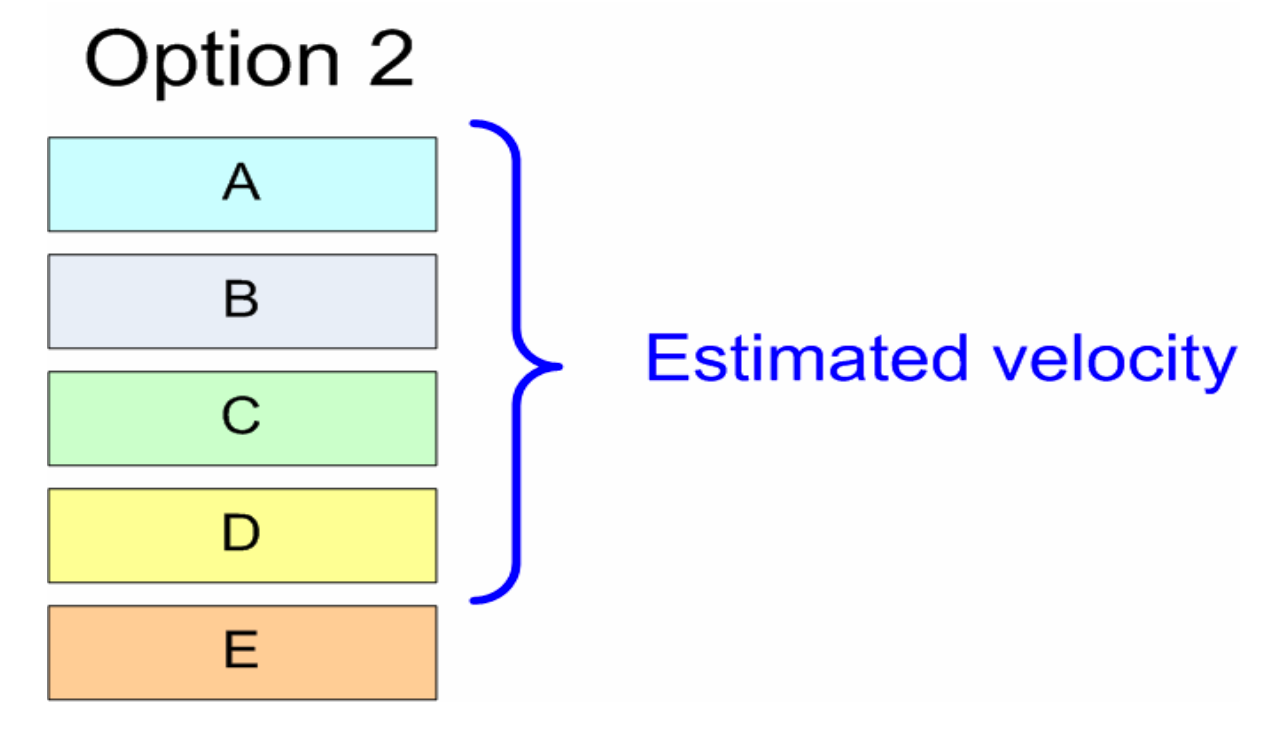 Option 2

A

B

C

D

E

Estimated velocity